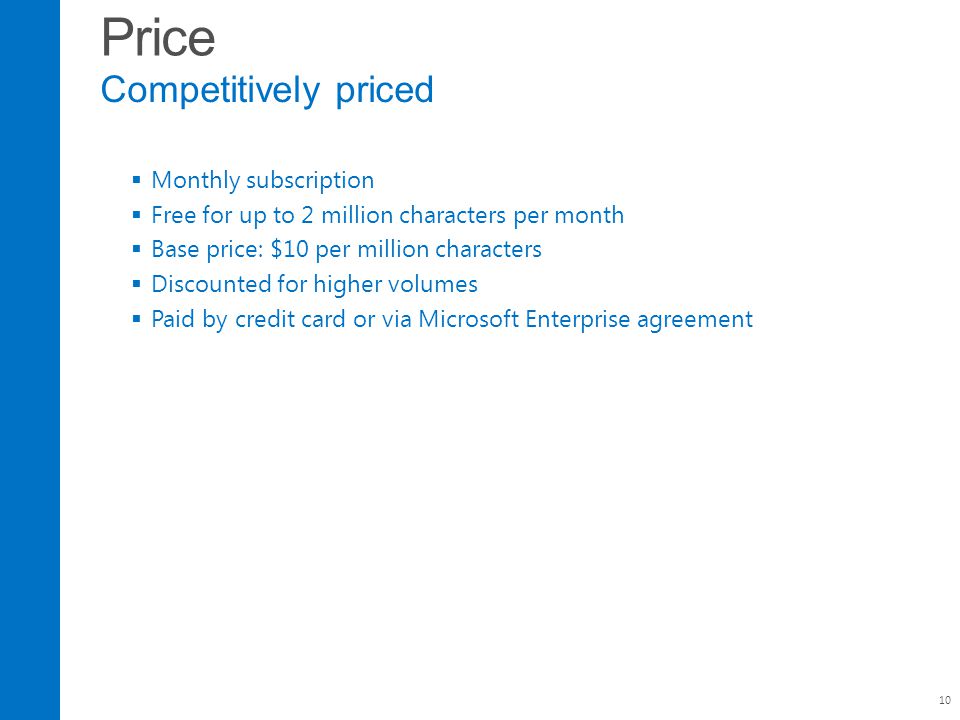 Price
Competitively priced

▪ Monthly subscription
▪ Free for up to 2 million characters per month
▪ Base price: \$10 per million characters
▪ Discounted for higher volumes
▪ Paid by credit card or via Microsoft Enterprise agreement

10